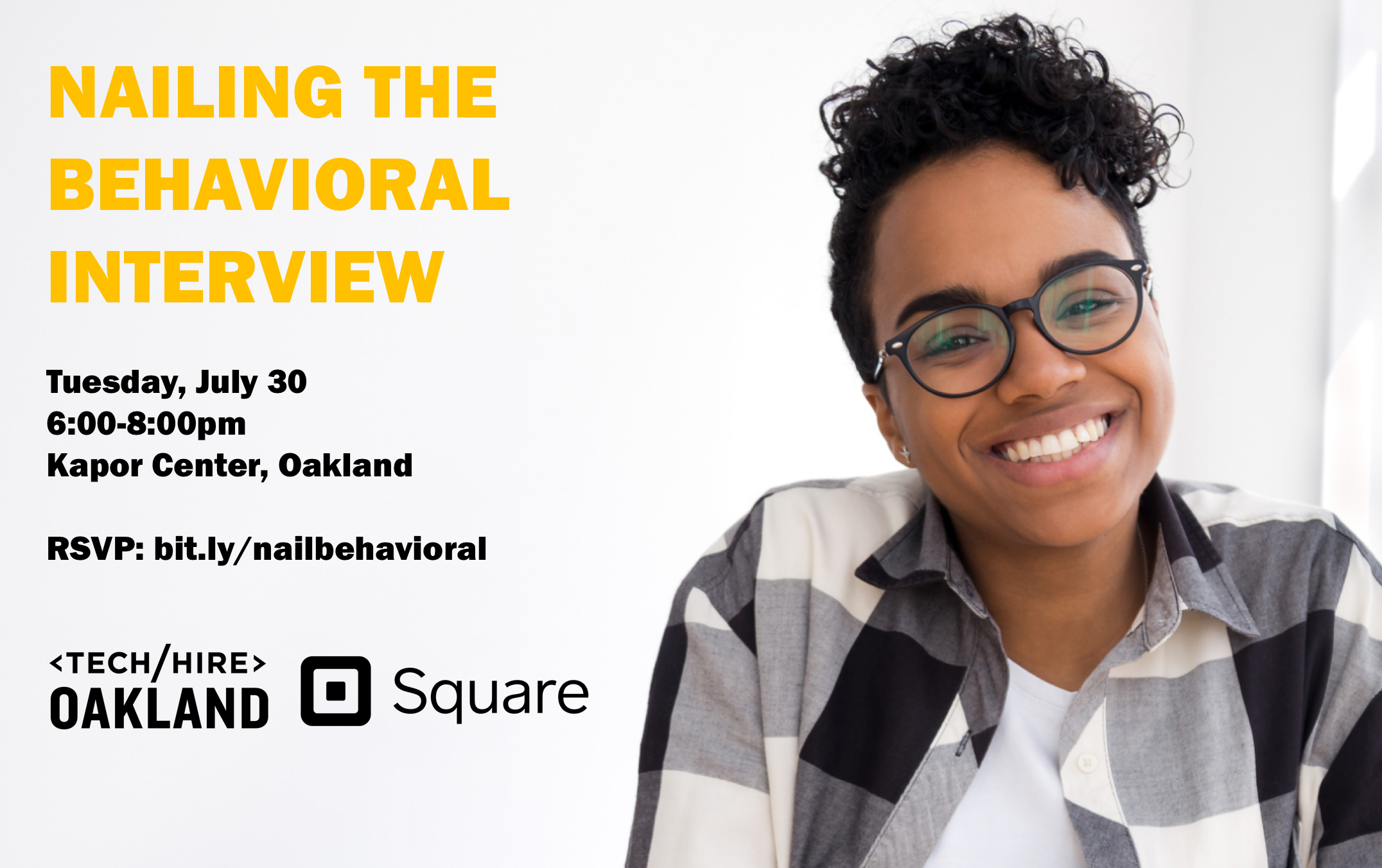 NAILING THE BEHAVIORAL INTERVIEW

Tuesday, July 30
6:00-8:00pm
Kapor Center, Oakland

RSVP: bit.ly/nailbehavioral

<TECH/HIRE>
OAKLAND

Square